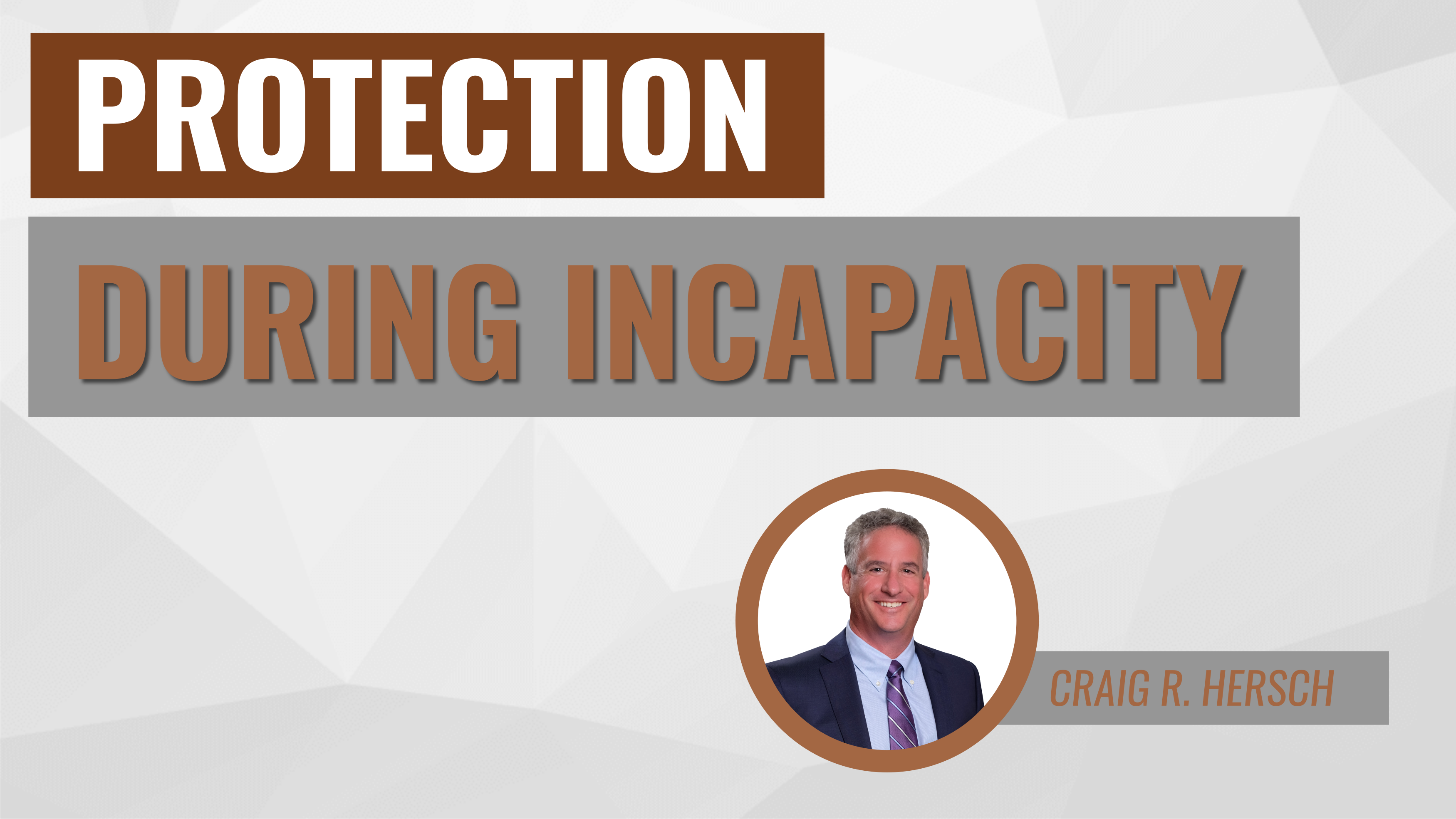 PROTECTION

DURING INCAPACITY

CRAIG R. HERSCH